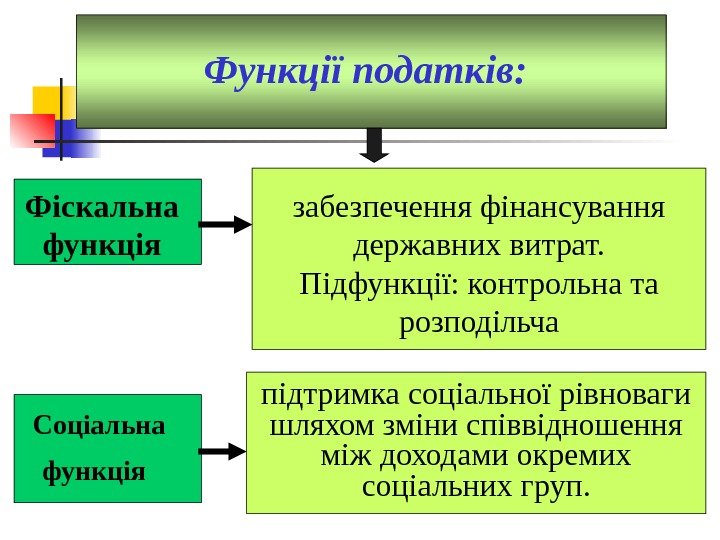 Функції податків:

Фіскальна функція

забезпечення фінансування державних витрат. Підфункції: контрольна та розподільча

Соціальна функція

підтримка соціальної рівноваги шляхом зміни співвідношення між доходами окремих соціальних груп.